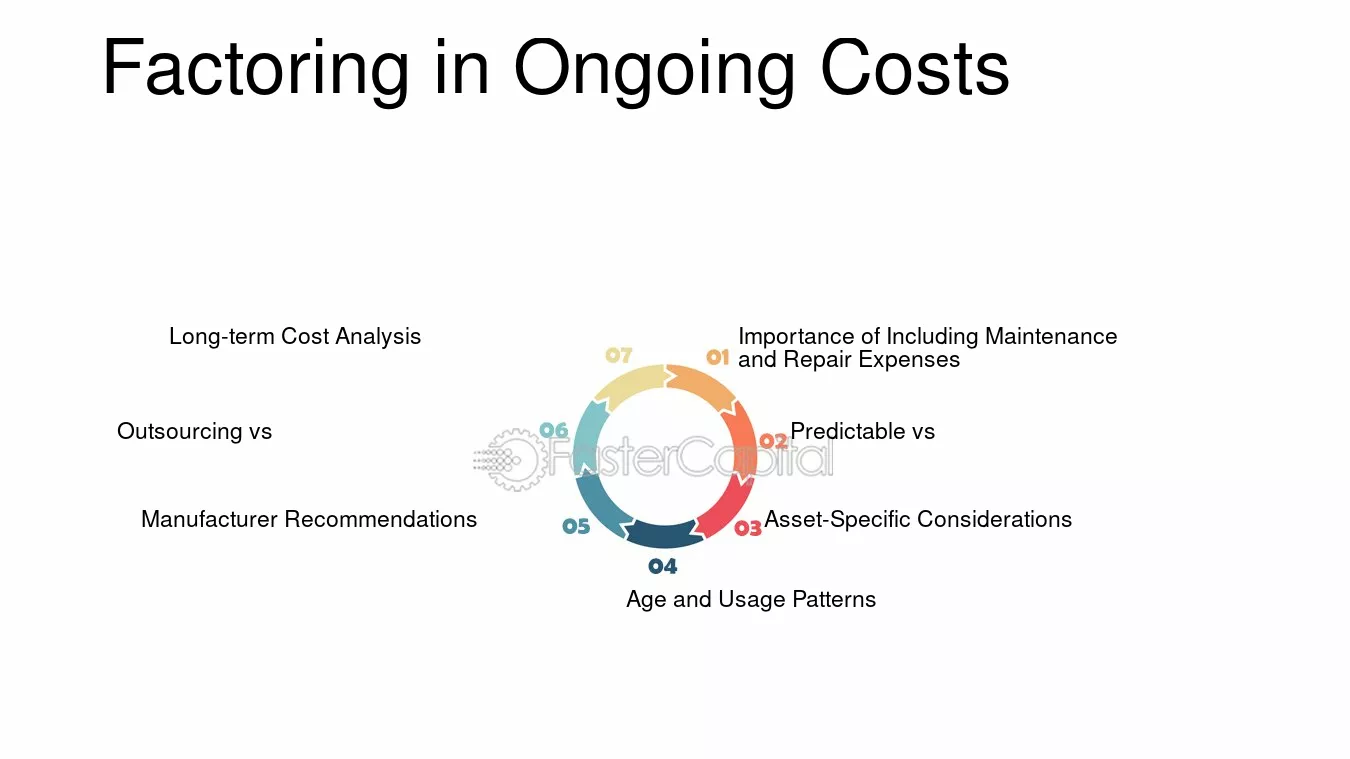 Factoring in Ongoing Costs

01 Importance of Including Maintenance and Repair Expenses

02 Predictable vs

03 Asset-Specific Considerations

04 Age and Usage Patterns

05 Manufacturer Recommendations

06 Outsourcing vs

07 Long-term Cost Analysis

FasterCapital